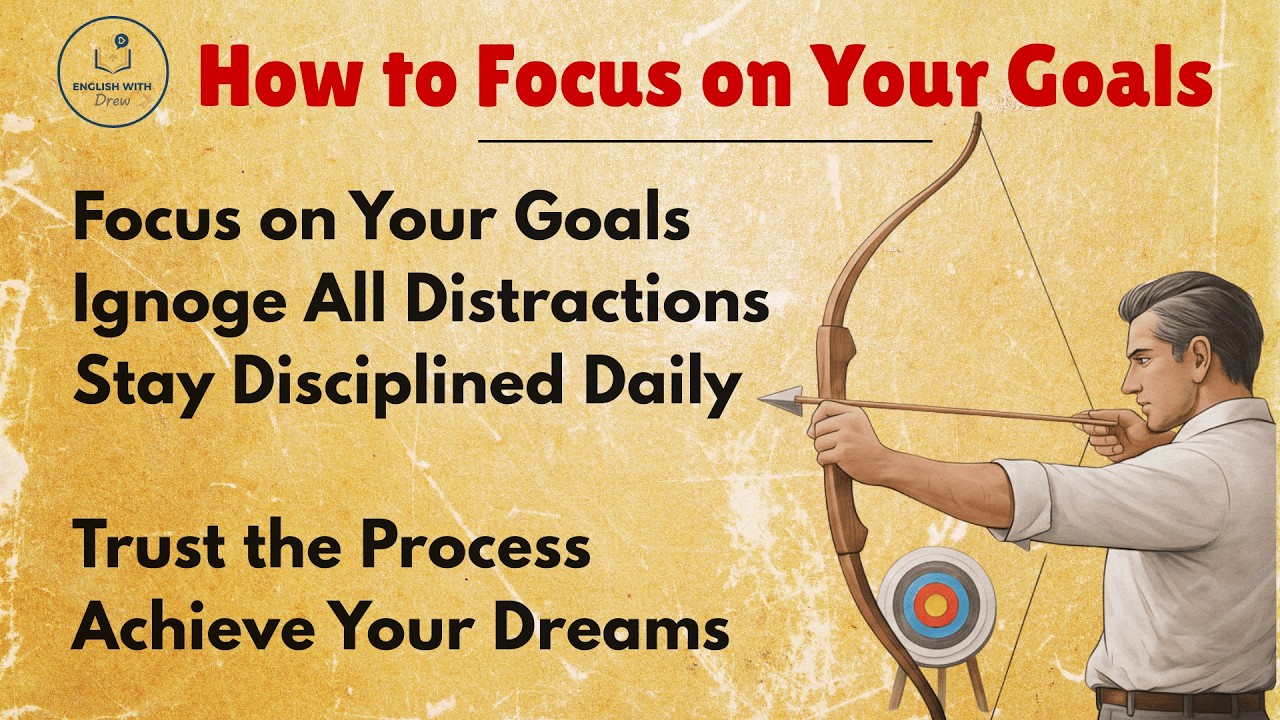 ENGLISH WITH Drew

How to Focus on Your Goals

Focus on Your Goals
Ignoge All Distractions
Stay Disciplined Daily

Trust the Process
Achieve Your Dreams